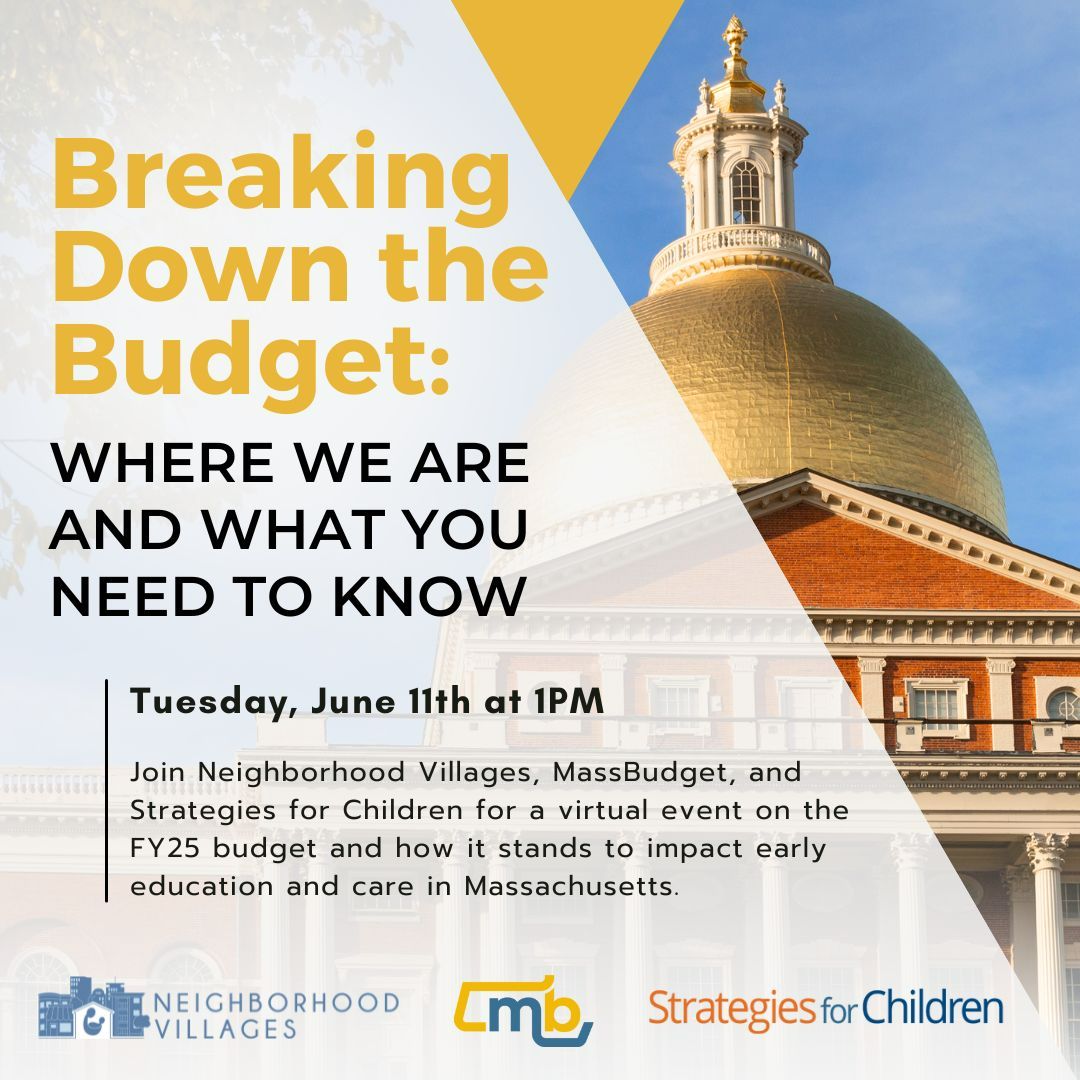 Breaking Down the Budget:

WHERE WE ARE AND WHAT YOU NEED TO KNOW

Tuesday, June 11th at 1PM

Join Neighborhood Villages, MassBudget, and Strategies for Children for a virtual event on the FY25 budget and how it stands to impact early education and care in Massachusetts.

NEIGHBORHOOD VILLAGES

mb

Strategies for Children